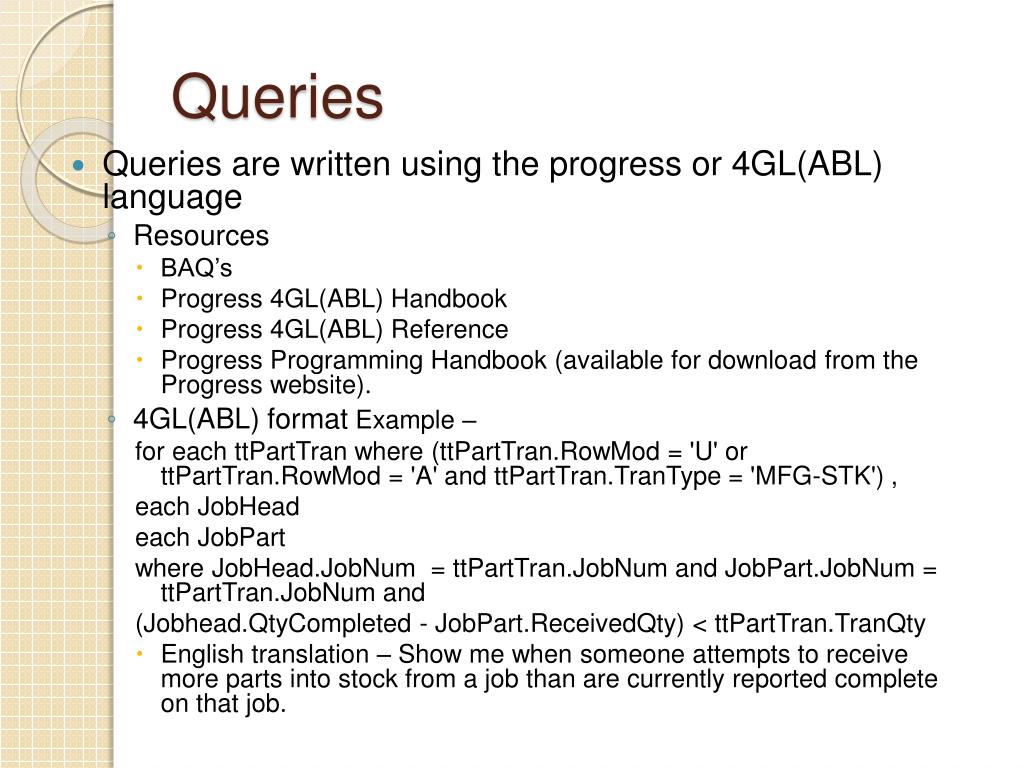 Queries

Queries are written using the progress or 4GL(ABL) language

Resources

BAQ’s

Progress 4GL(ABL) Handbook

Progress 4GL(ABL) Reference

Progress Programming Handbook (available for download from the Progress website).

4GL(ABL) format Example –

for each ttPartTran where (ttPartTran.RowMod = 'U' or ttPartTran.RowMod = 'A' and ttPartTran.TranType = 'MFG-STK') ,

each JobHead

each JobPart

where JobHead.JobNum = ttPartTran.JobNum and JobPart.JobNum = ttPartTran.JobNum and

(Jobhead.QtyCompleted - JobPart.ReceivedQty) < ttPartTran.TranQty

English translation – Show me when someone attempts to receive more parts into stock from a job than are currently reported complete on that job.